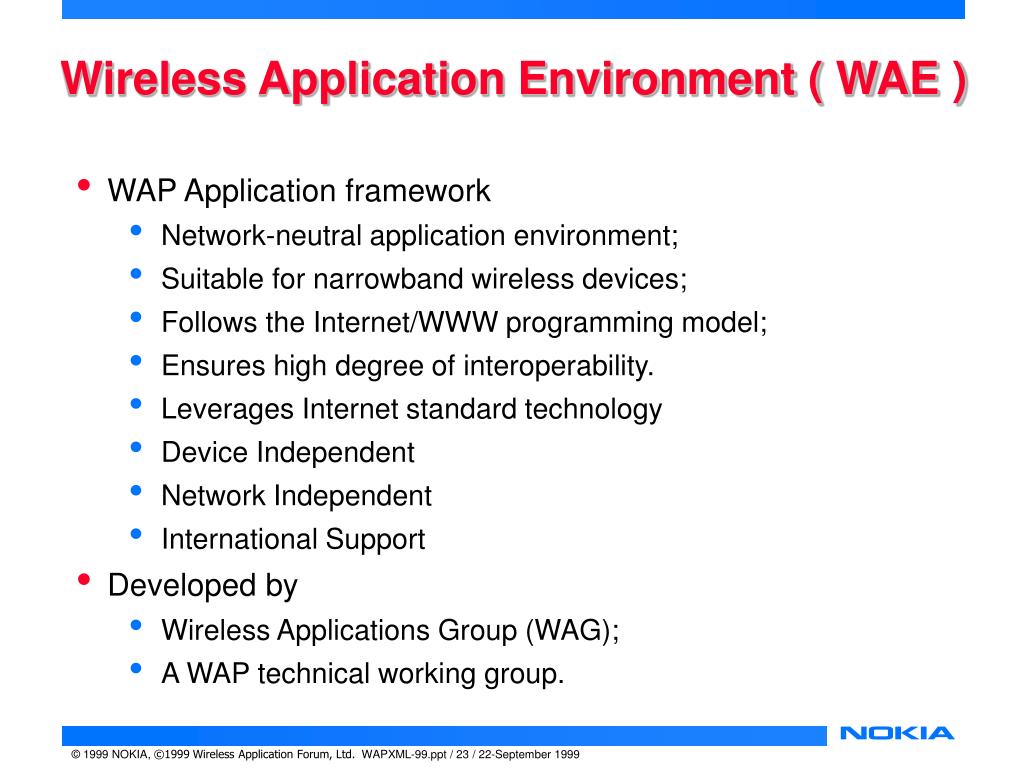 Wireless Application Environment ( WAE )

• WAP Application framework
  • Network-neutral application environment;
  • Suitable for narrowband wireless devices;
  • Follows the Internet/WWW programming model;
  • Ensures high degree of interoperability.
  • Leverages Internet standard technology
  • Device Independent
  • Network Independent
  • International Support
• Developed by
  • Wireless Applications Group (WAG);
  • A WAP technical working group.

NOKIA

© 1999 NOKIA, ©1999 Wireless Application Forum, Ltd. WAPXML-99.ppt / 23 / 22-September 1999